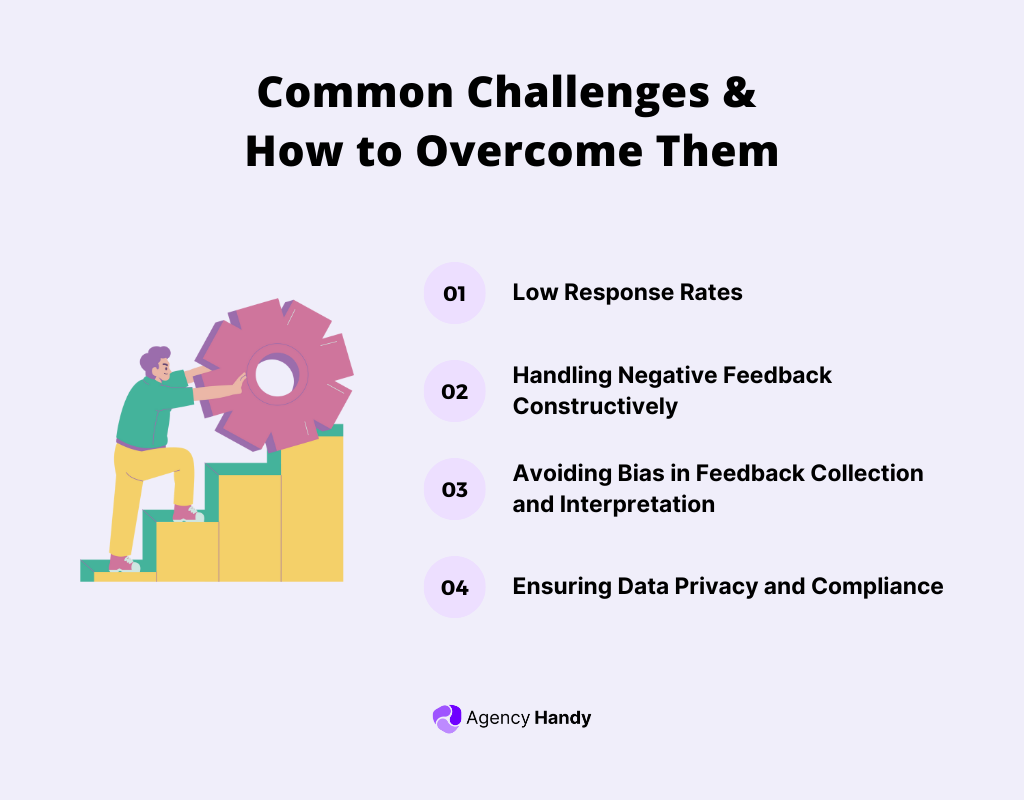 Common Challenges &
How to Overcome Them

01 Low Response Rates

02 Handling Negative Feedback Constructively

03 Avoiding Bias in Feedback Collection and Interpretation

04 Ensuring Data Privacy and Compliance

Agency Handy